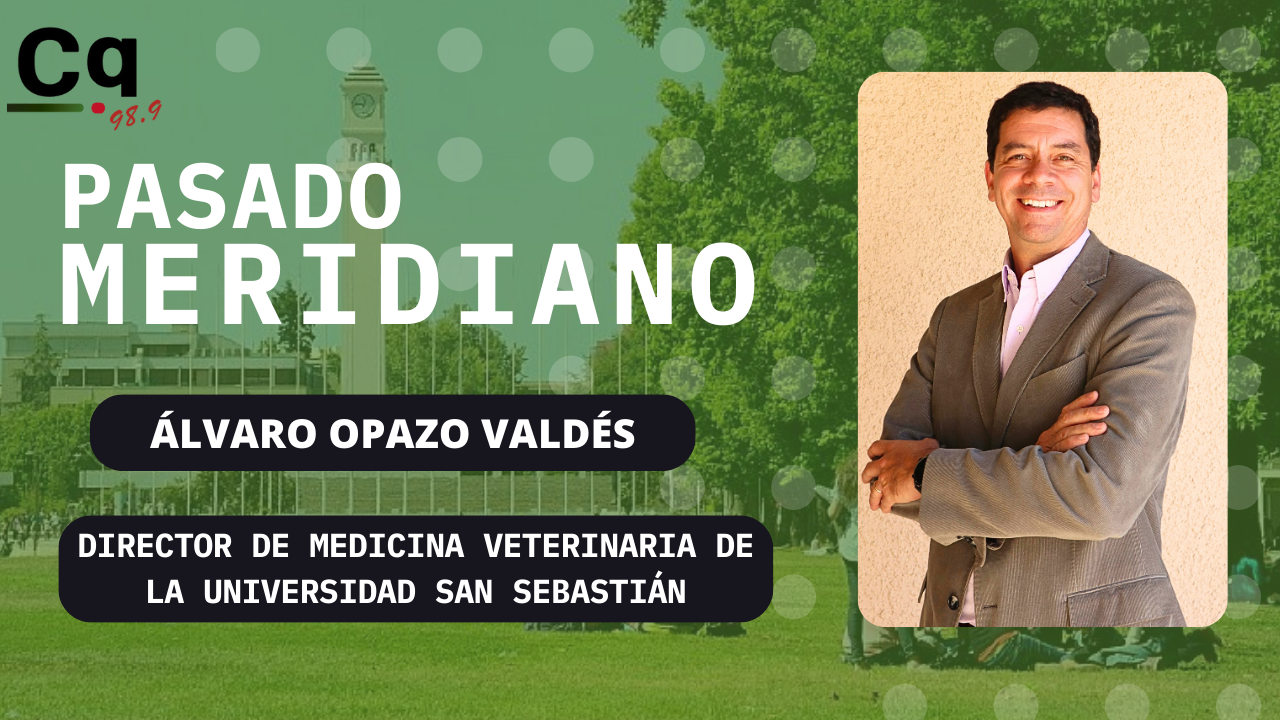 Cq
98.9

PASADO MERIDIANO

ÁLVARO OPAZO VALDÉS

DIRECTOR DE MEDICINA VETERINARIA DE LA UNIVERSIDAD SAN SEBASTIÁN